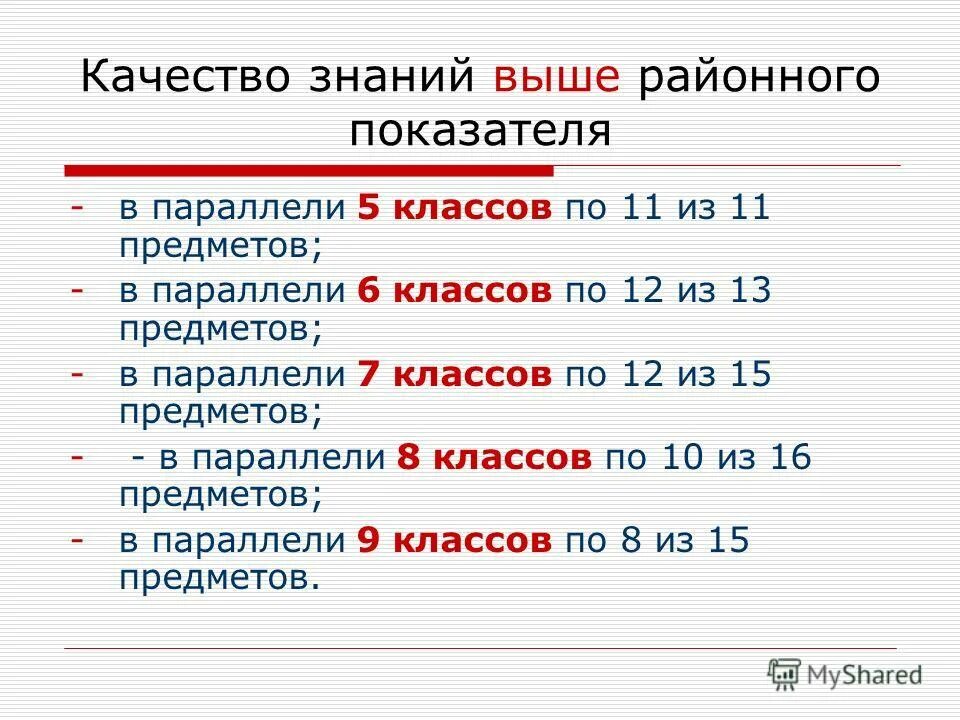 Качество знаний выше районного показателя

- в параллели 5 классов по 11 из 11 предметов;
- в параллели 6 классов по 12 из 13 предметов;
- в параллели 7 классов по 12 из 15 предметов;
- - в параллели 8 классов по 10 из 16 предметов;
- в параллели 9 классов по 8 из 15 предметов.

MyShared